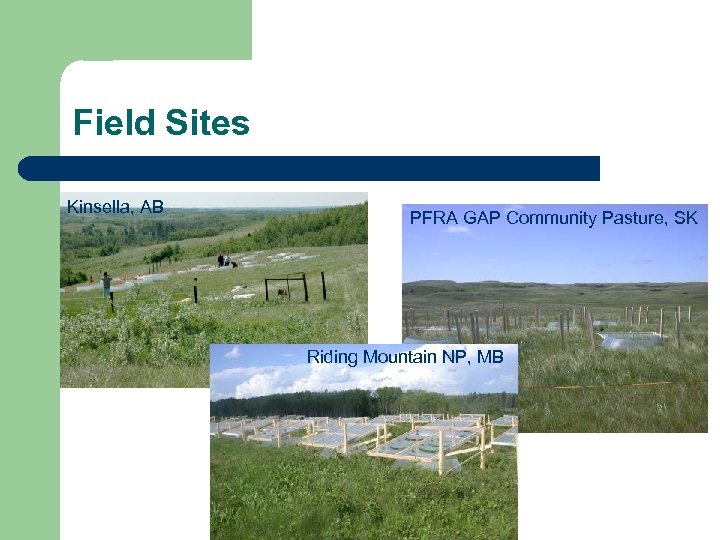 Field Sites

Kinsella, AB

PFRA GAP Community Pasture, SK

Riding Mountain NP, MB